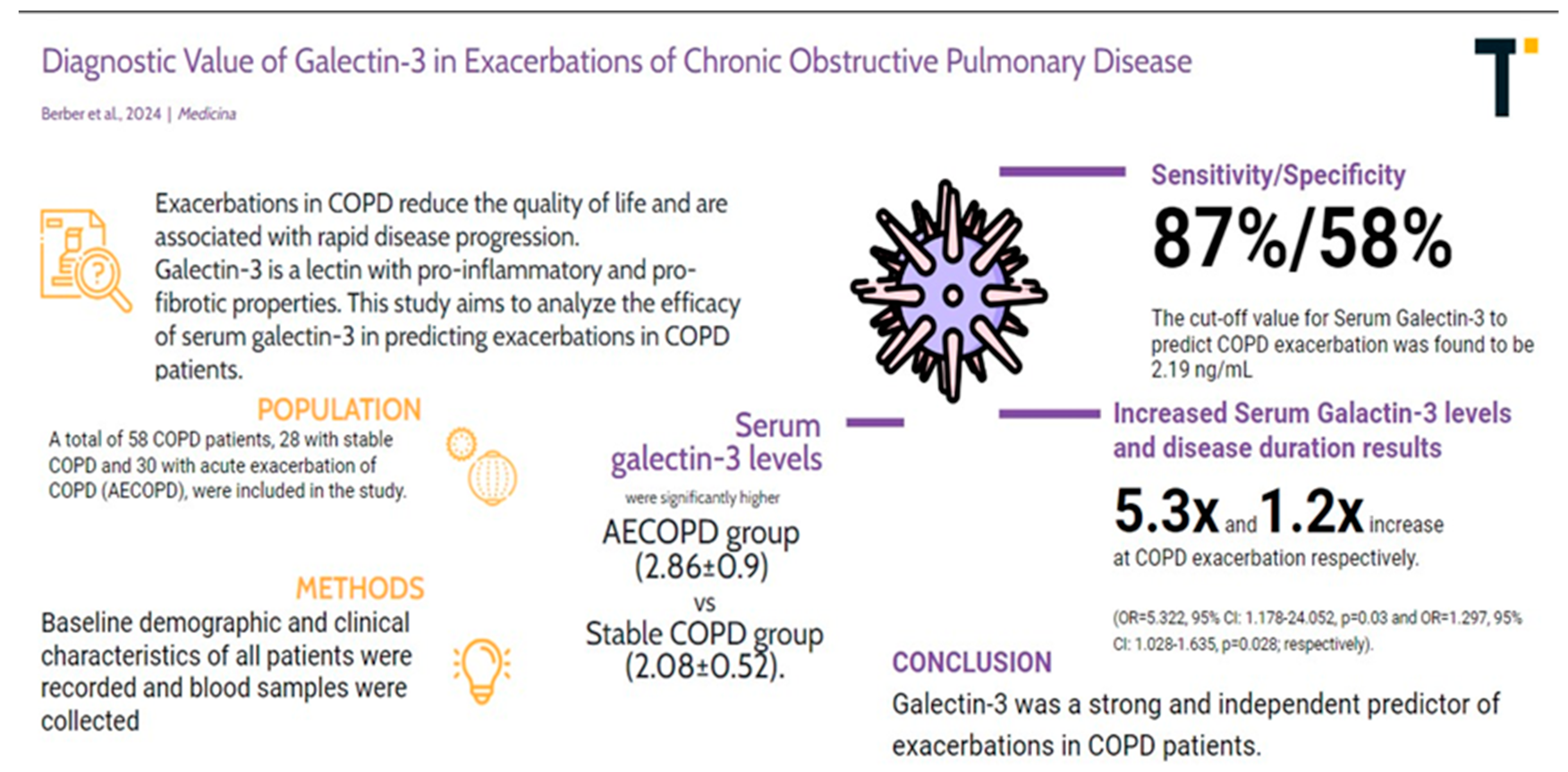 Diagnostic Value of Galectin-3 in Exacerbations of Chronic Obstructive Pulmonary Disease

Berber et al., 2024 | Medicina

T

Exacerbations in COPD reduce the quality of life and are associated with rapid disease progression. Galectin-3 is a lectin with pro-inflammatory and pro-fibrotic properties. This study aims to analyze the efficacy of serum galectin-3 in predicting exacerbations in COPD patients.

POPULATION
A total of 58 COPD patients, 28 with stable COPD and 30 with acute exacerbation of COPD (AECOPD), were included in the study.

METHODS
Baseline demographic and clinical characteristics of all patients were recorded and blood samples were collected

Serum galectin-3 levels
were significantly higher
AECOPD group (2.86±0.9)
vs
Stable COPD group (2.08±0.52).

Sensitivity/Specificity
87%/58%
The cut-off value for Serum Galectin-3 to predict COPD exacerbation was found to be 2.19 ng/mL

Increased Serum Galactin-3 levels and disease duration results
5.3x and 1.2x increase
at COPD exacerbation respectively.
(OR=5.322, 95% CI: 1.178-24.052, p=0.03 and OR=1.297, 95% CI: 1.028-1.635, p=0.028; respectively).

CONCLUSION
Galectin-3 was a strong and independent predictor of exacerbations in COPD patients.